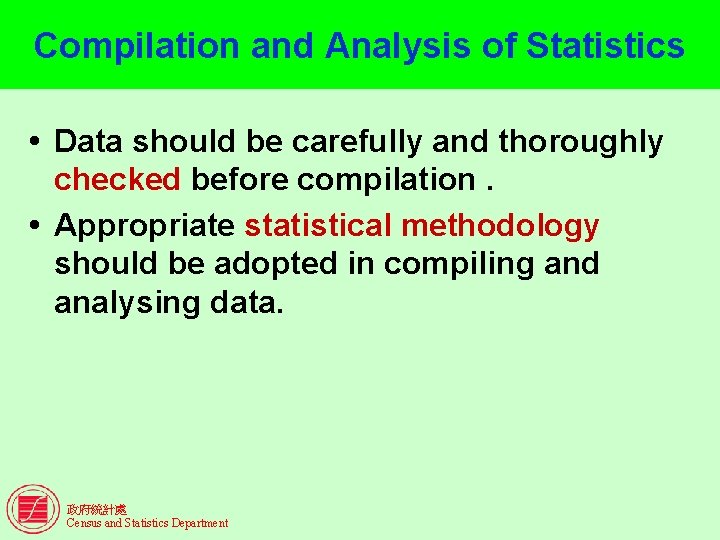 Compilation and Analysis of Statistics

• Data should be carefully and thoroughly checked before compilation .

• Appropriate statistical methodology should be adopted in compiling and analysing data.

政府統計處
Census and Statistics Department